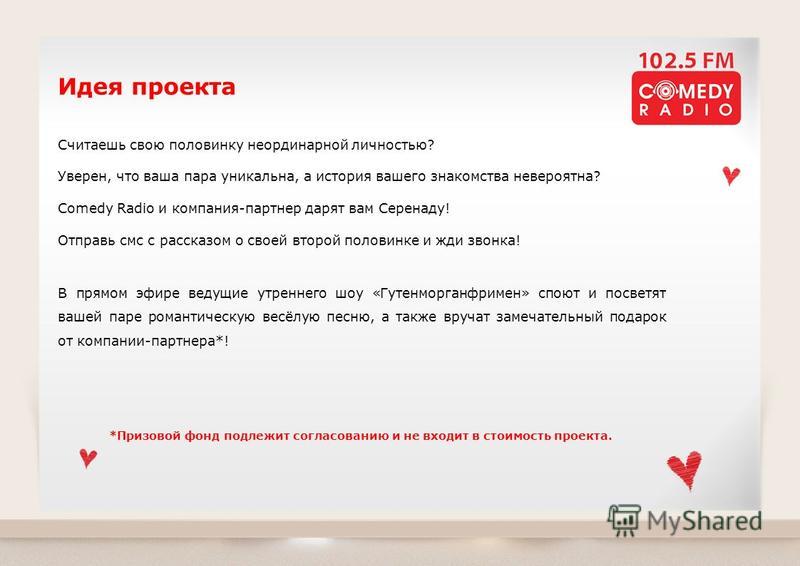 102.5 FM
COMEDY
RADIO

Идея проекта

Считаешь свою половинку неординарной личностью?

Уверен, что ваша пара уникальна, а история вашего знакомства невероятна?

Comedy Radio и компания-партнер дарят вам Серенаду!

Отправь смс с рассказом о своей второй половинке и жди звонка!

В прямом эфире ведущие утреннего шоу «Гутенморганфримен» споют и посветят вашей паре романтическую весёлую песню, а также вручат замечательный подарок от компании-партнера*!

*Призовой фонд подлежит согласованию и не входит в стоимость проекта.

MyShared